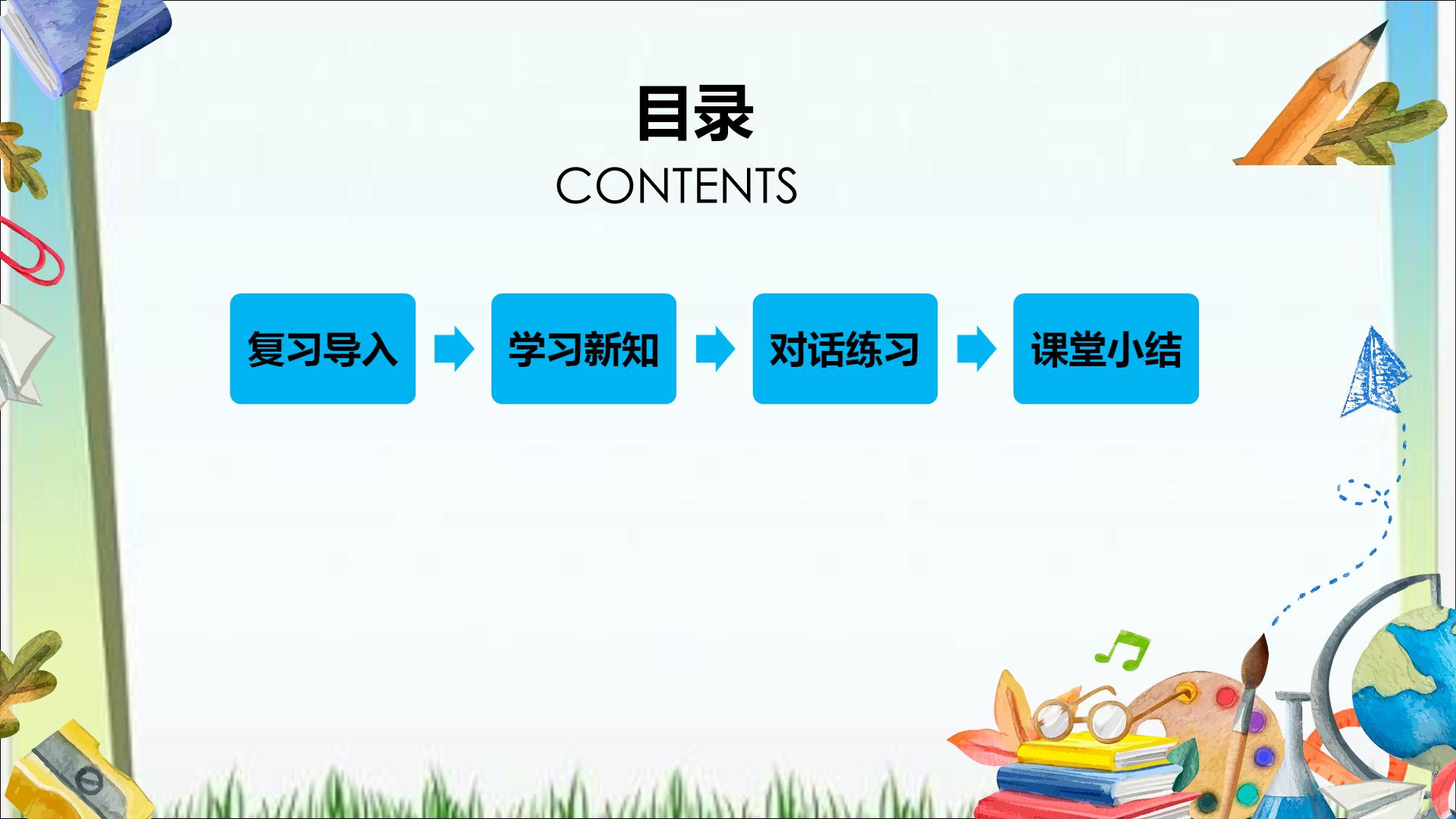 目录
CONTENTS

复习导入

学习新知

对话练习

课堂小结